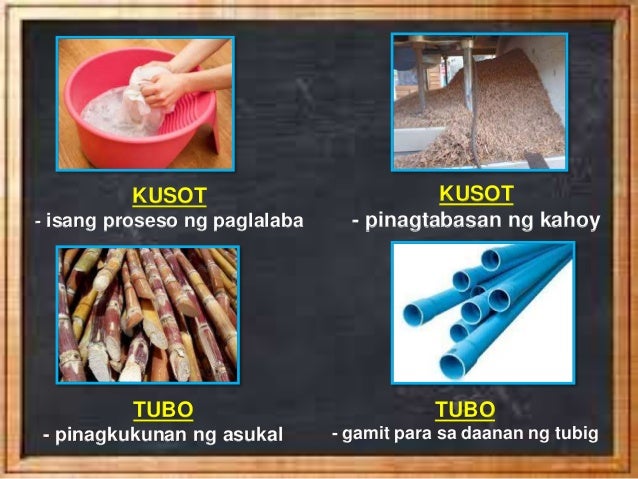 KUSOT
- isang proseso ng paglalaba

KUSOT
- pinagtabasan ng kahoy

TUBO
- pinagkukunan ng asukal

TUBO
- gamit para sa daanan ng tubig